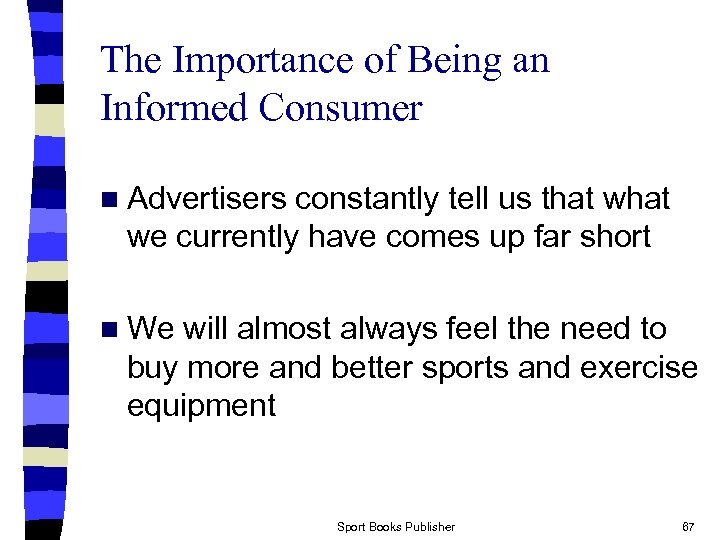 The Importance of Being an Informed Consumer

■ Advertisers constantly tell us that what we currently have comes up far short

■ We will almost always feel the need to buy more and better sports and exercise equipment

Sport Books Publisher

67